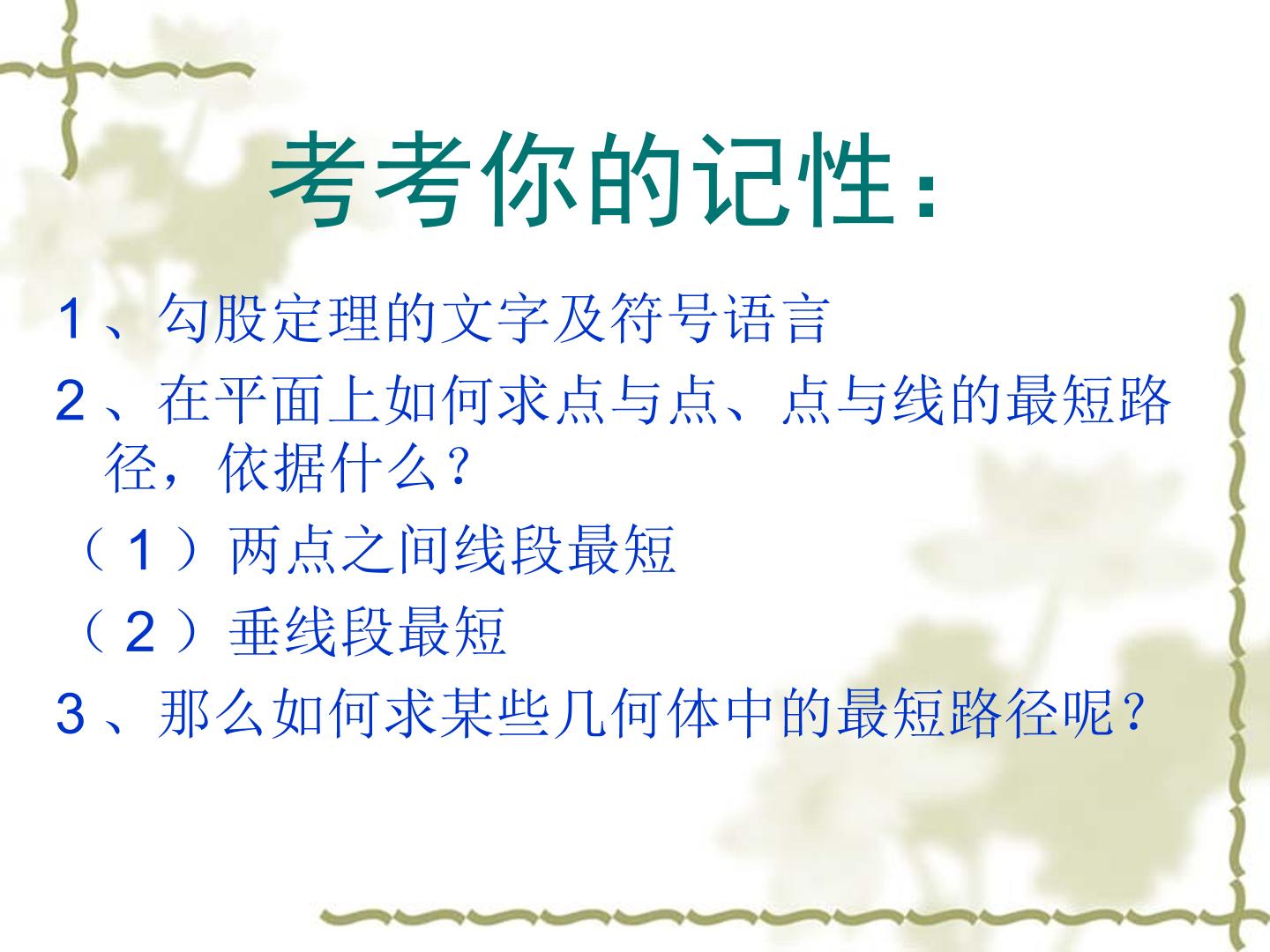 考考你的记性:

1、勾股定理的文字及符号语言

2、在平面上如何求点与点、点与线的最短路径，依据什么？

（1）两点之间线段最短

（2）垂线段最短

3、那么如何求某些几何体中的最短路径呢？